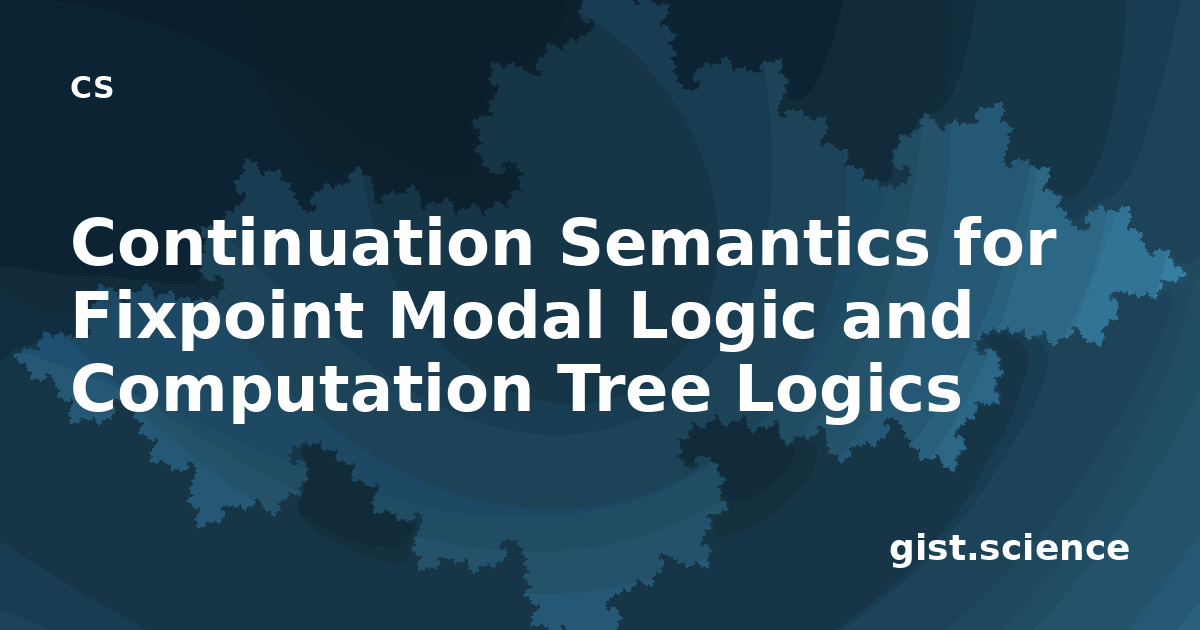 CS

Continuation Semantics for Fixpoint Modal Logic and Computation Tree Logics

gist.science